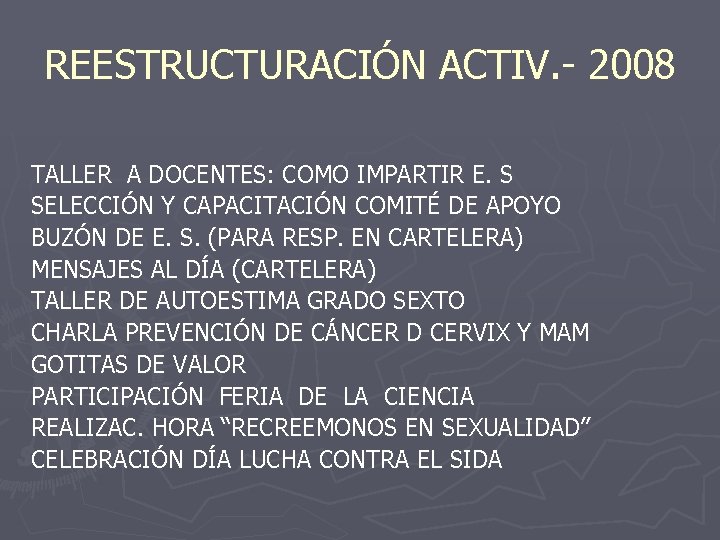 REESTRUCTURACIÓN ACTIV.- 2008

TALLER A DOCENTES: COMO IMPARTIR E. S
SELECCIÓN Y CAPACITACIÓN COMITÉ DE APOYO
BUZÓN DE E. S. (PARA RESP. EN CARTELERA)
MENSAJES AL DÍA (CARTELERA)
TALLER DE AUTOESTIMA GRADO SEXTO
CHARLA PREVENCIÓN DE CÁNCER D CERVIX Y MAM
GOTITAS DE VALOR
PARTICIPACIÓN FERIA DE LA CIENCIA
REALIZAC. HORA “RECREEMONOS EN SEXUALIDAD”
CELEBRACIÓN DÍA LUCHA CONTRA EL SIDA